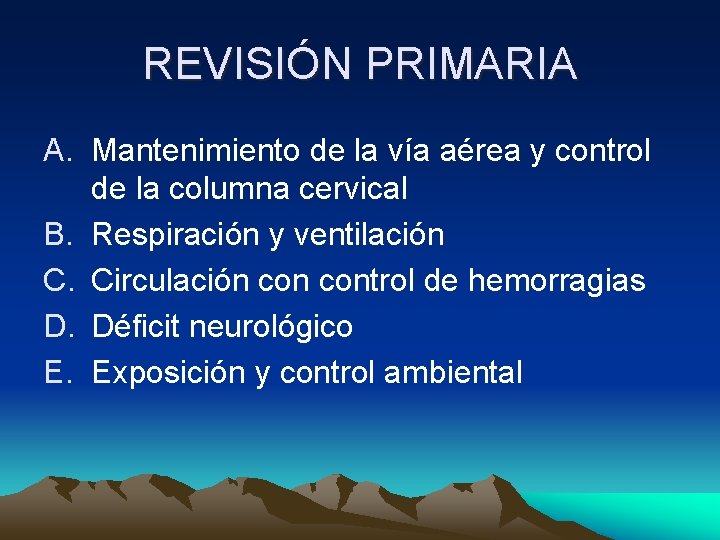 REVISIÓN PRIMARIA

A. Mantenimiento de la vía aérea y control de la columna cervical
B. Respiración y ventilación
C. Circulación con control de hemorragias
D. Déficit neurológico
E. Exposición y control ambiental